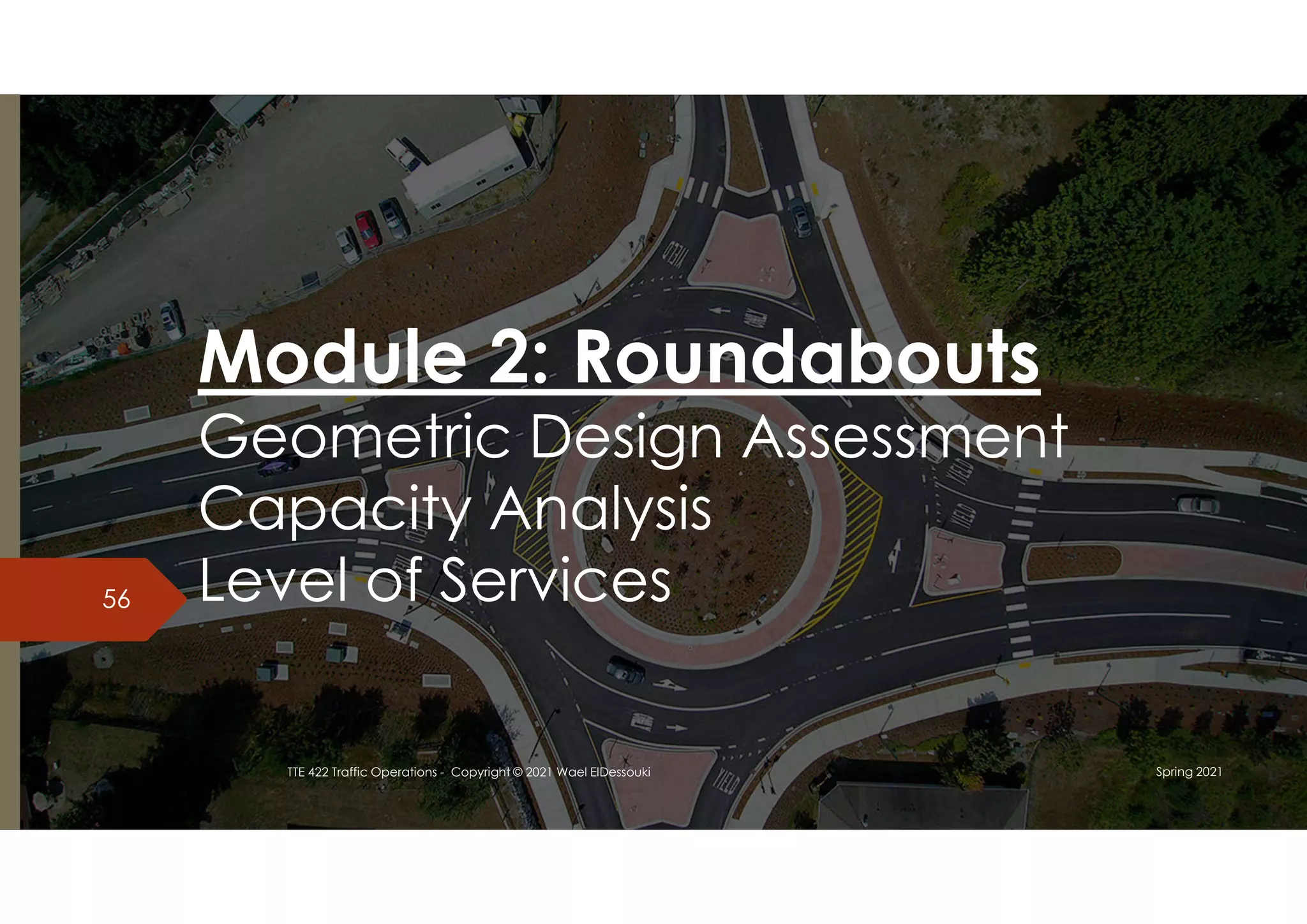 Module 2: Roundabouts

Geometric Design Assessment
Capacity Analysis
Level of Services

56

TTE 422 Traffic Operations - Copyright © 2021 Wael ElDessouki

Spring 2021